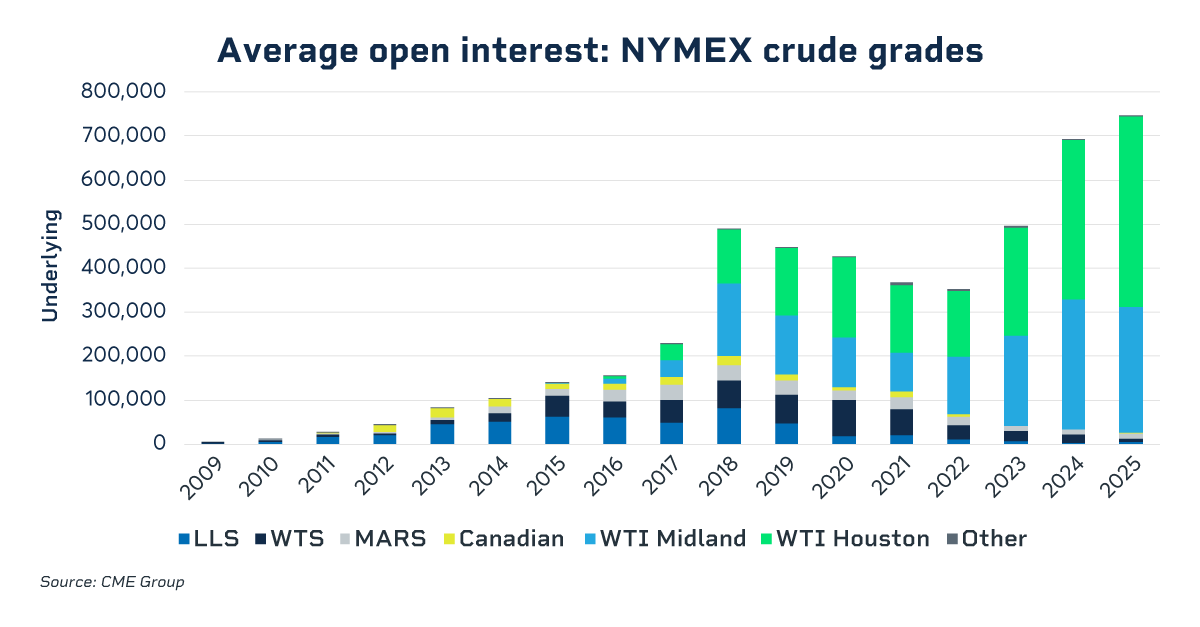 Average open interest: NYMEX crude grades

Underlying

800,000
700,000
600,000
500,000
400,000
300,000
200,000
100,000
0

2009
2010
2011
2012
2013
2014
2015
2016
2017
2018
2019
2020
2021
2022
2023
2024
2025

LLS WTS MARS Canadian WTI Midland WTI Houston Other

Source: CME Group